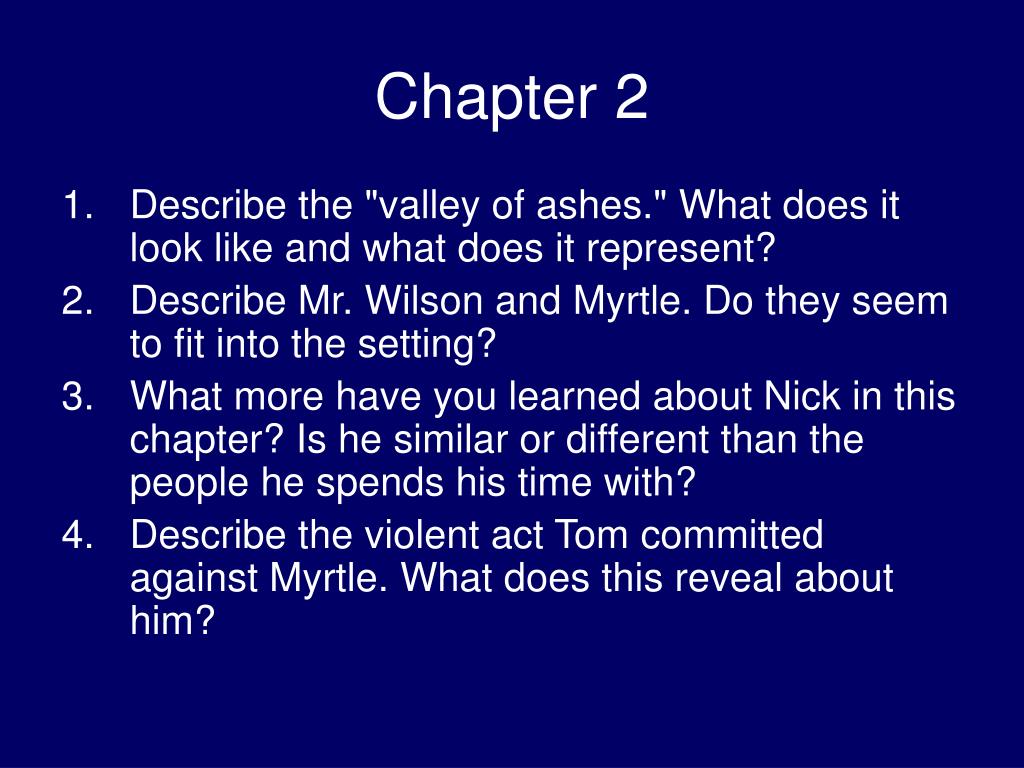 Chapter 2

1. Describe the "valley of ashes." What does it look like and what does it represent?
2. Describe Mr. Wilson and Myrtle. Do they seem to fit into the setting?
3. What more have you learned about Nick in this chapter? Is he similar or different than the people he spends his time with?
4. Describe the violent act Tom committed against Myrtle. What does this reveal about him?